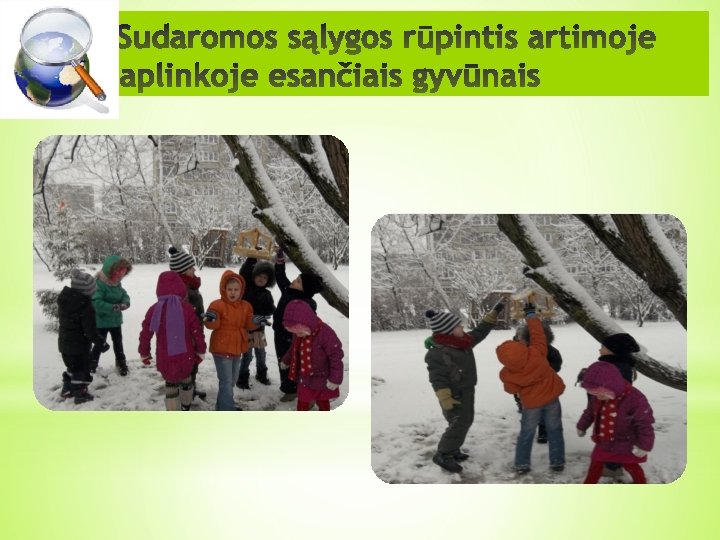 Sudaromos sąlygos rūpintis artimoje aplinkoje esančiais gyvūnais